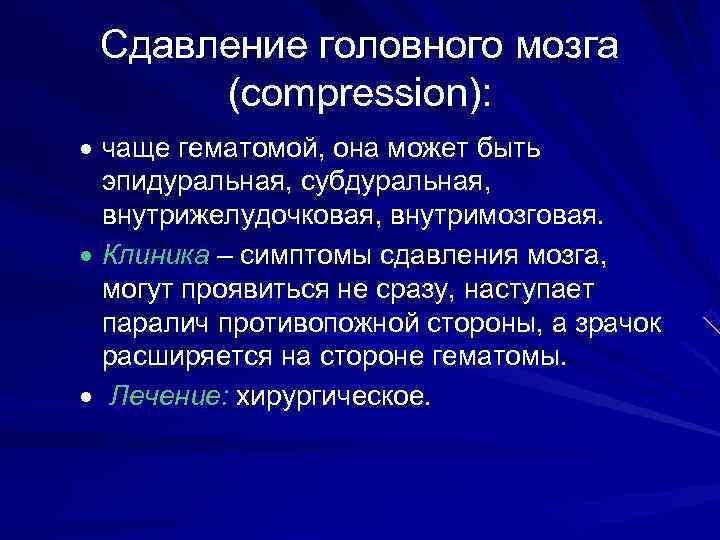 Сдавление головного мозга (compression):

• чаще гематомой, она может быть эпидуральная, субдуральная, внутрижелудочковая, внутримозговая.

• Клиника – симптомы сдавления мозга, могут проявиться не сразу, наступает паралич противопожной стороны, а зрачок расширяется на стороне гематомы.

• Лечение: хирургическое.